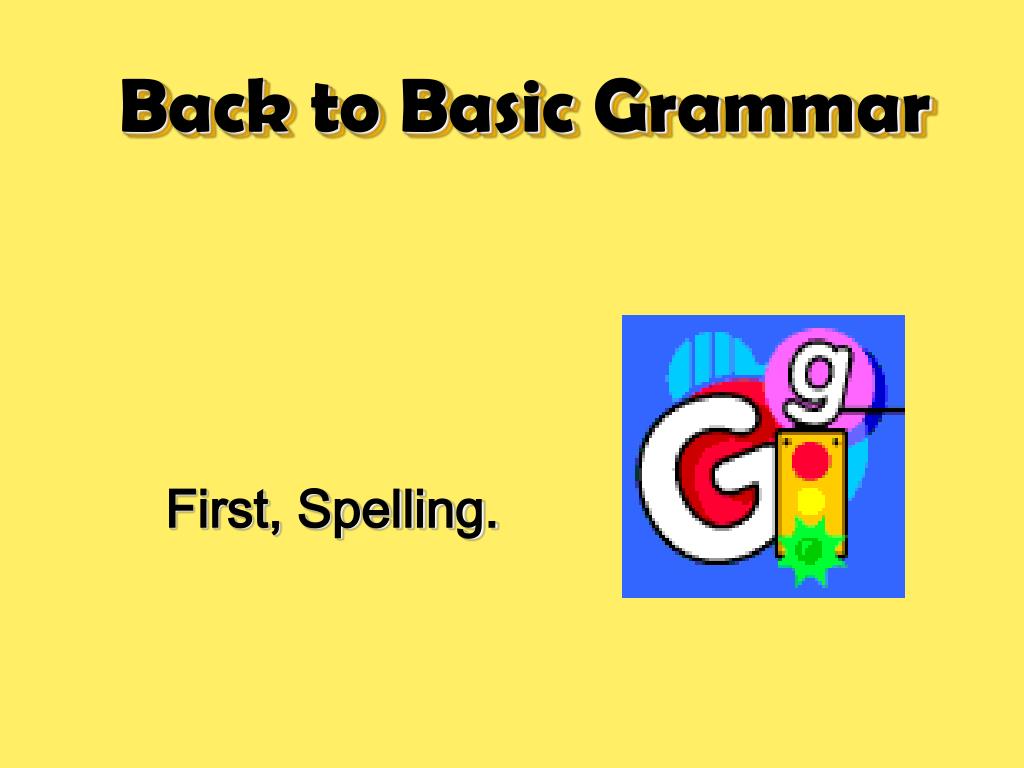 Back to Basic Grammar

First, Spelling.

G g